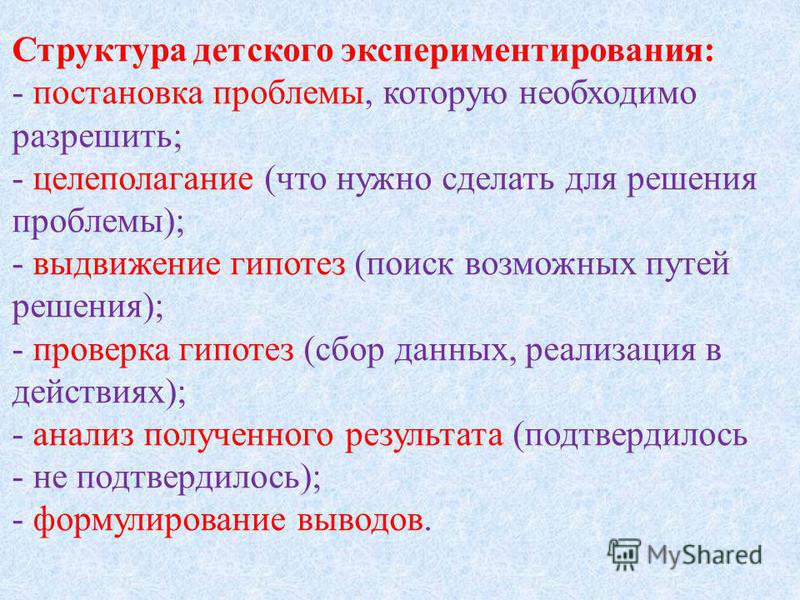 Структура детского экспериментирования:
- постановка проблемы, которую необходимо разрешить;
- целеполагание (что нужно сделать для решения проблемы);
- выдвижение гипотез (поиск возможных путей решения);
- проверка гипотез (сбор данных, реализация в действиях);
- анализ полученного результата (подтвердилось - не подтвердилось);
- формулирование выводов.

MyShared